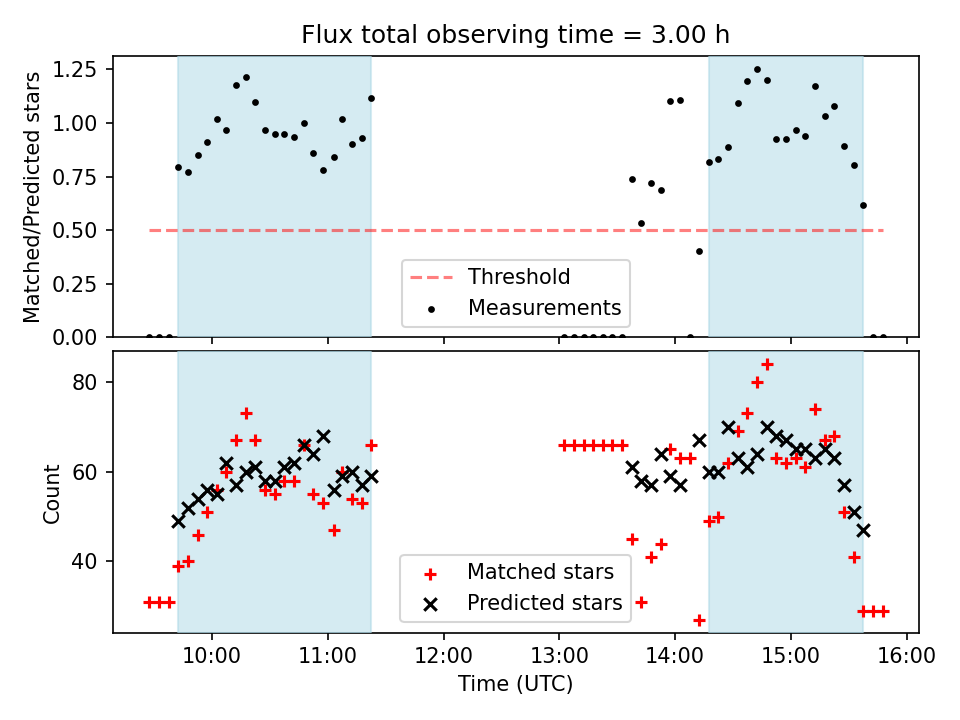 Flux total observing time = 3.00 h

Matched/Predicted stars

1.25
1.00
0.75
0.50
0.25
0.00

Threshold
Measurements

Count

80
60
40

Matched stars
Predicted stars

10:00
11:00
12:00
13:00
14:00
15:00
16:00

Time (UTC)